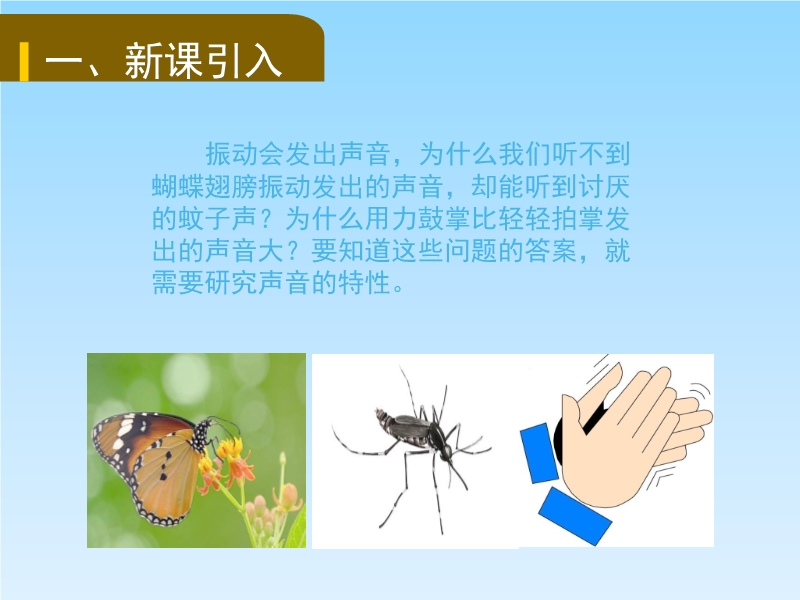 一、新课引入

振动会发出声音，为什么我们听不到蝴蝶翅膀振动发出的声音，却能听到讨厌的蚊子声？为什么用力鼓掌比轻轻拍掌发出的声音大？要知道这些问题的答案，就需要研究声音的特性。